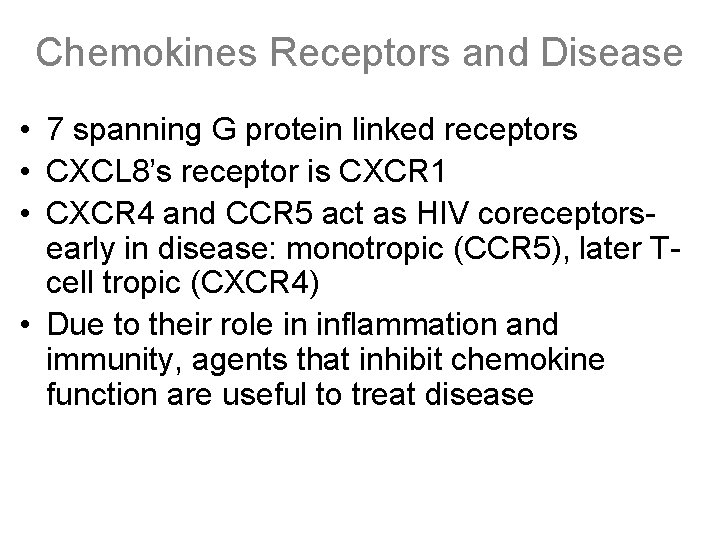 Chemokines Receptors and Disease

• 7 spanning G protein linked receptors
• CXCL8's receptor is CXCR1
• CXCR4 and CCR5 act as HIV coreceptors- early in disease: monotropic (CCR5), later T-cell tropic (CXCR4)
• Due to their role in inflammation and immunity, agents that inhibit chemokine function are useful to treat disease